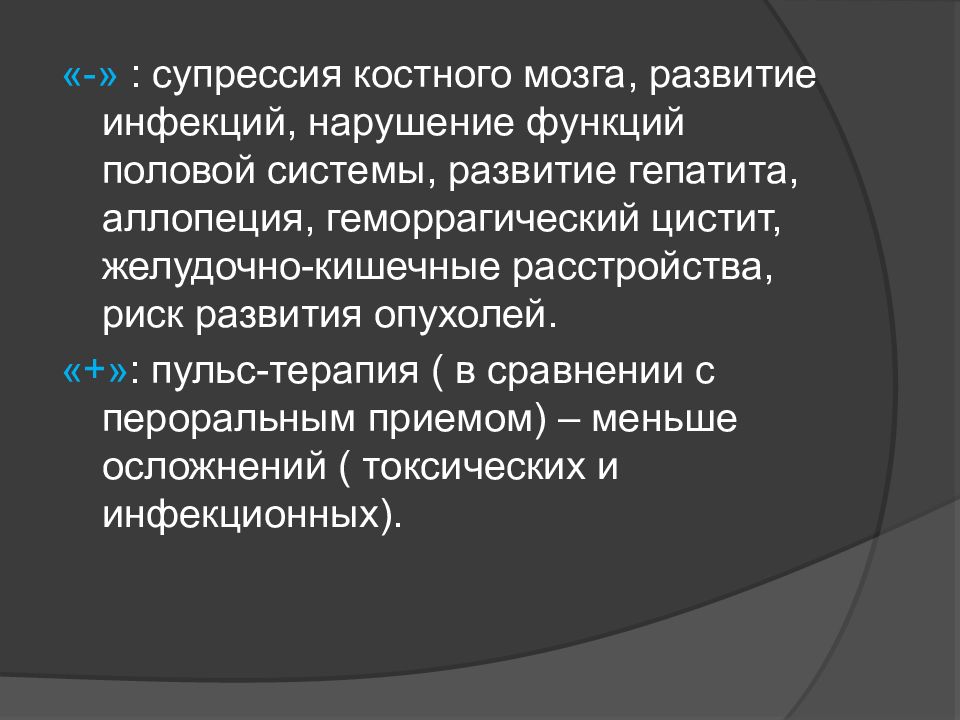 «-» : супрессия костного мозга, развитие инфекций, нарушение функций половой системы, развитие гепатита, аллопеция, геморрагический цистит, желудочно-кишечные расстройства, риск развития опухолей.

«+»: пульс-терапия ( в сравнении с пероральным приемом) – меньше осложнений ( токсических и инфекционных).